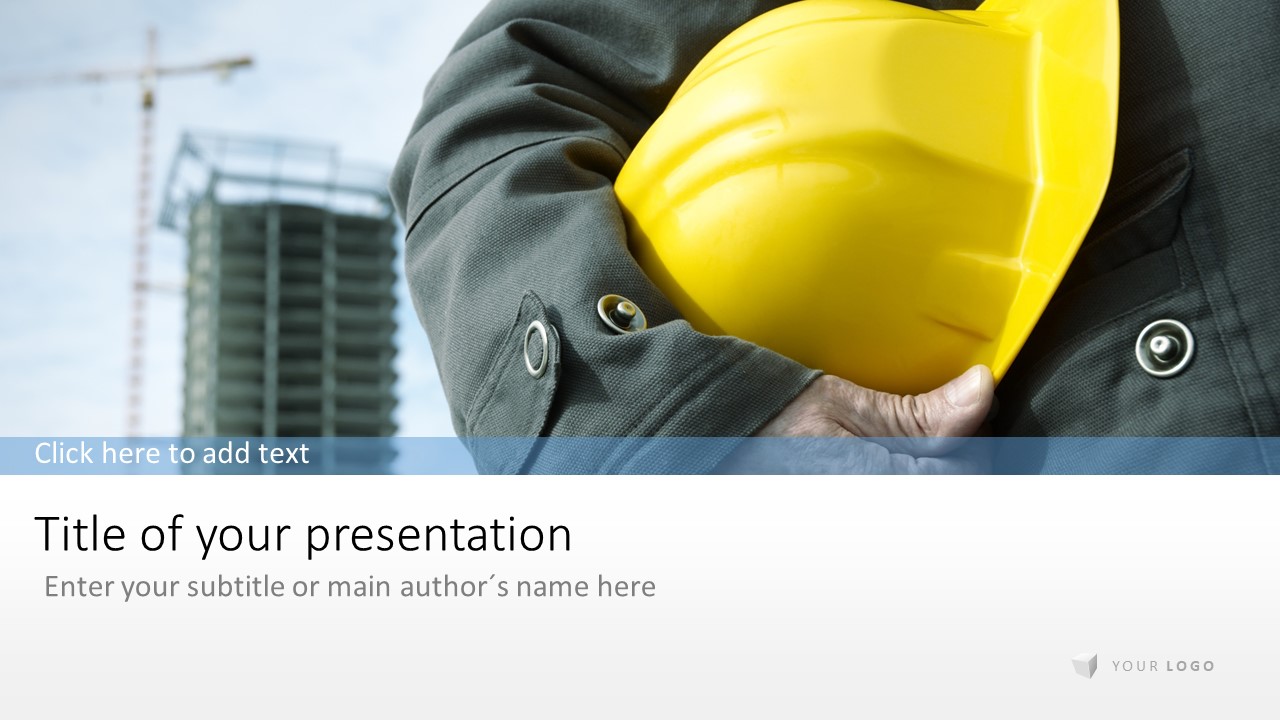 Click here to add text

Title of your presentation

Enter your subtitle or main author´s name here

YOUR LOGO